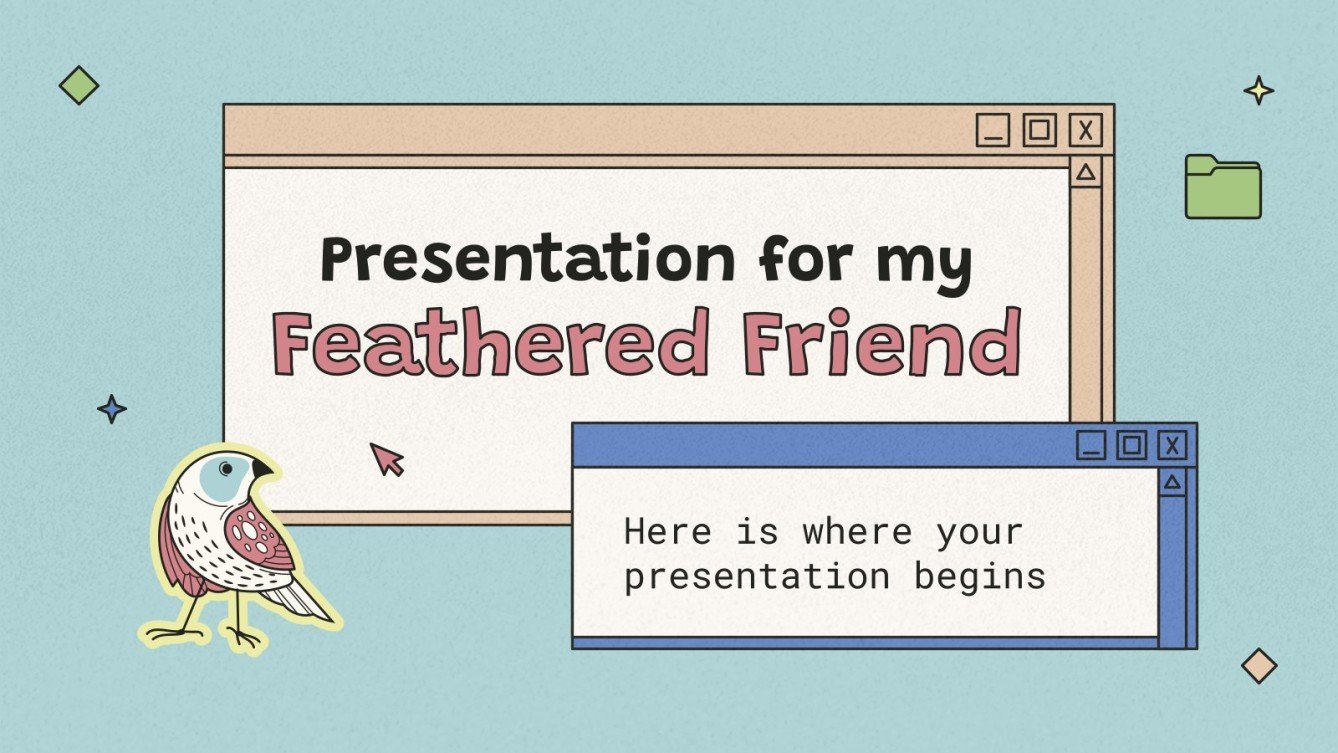 Presentation for my Feathered Friend

Here is where your presentation begins